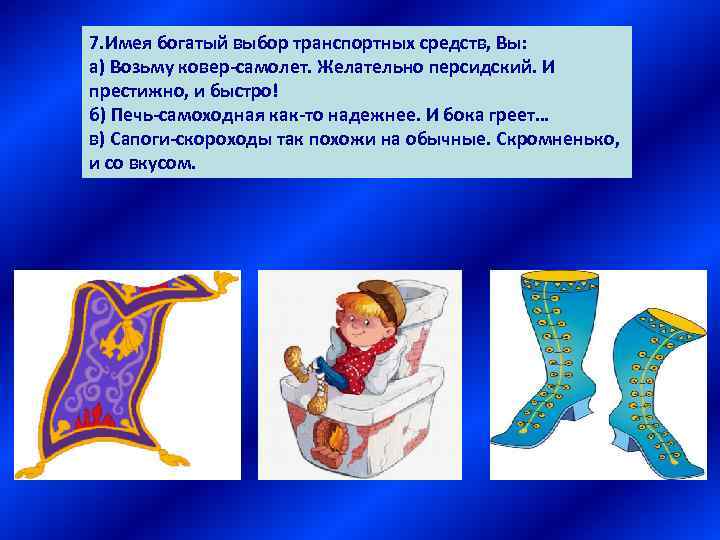 7.Имея богатый выбор транспортных средств, Вы:
а) Возьму ковер-самолет. Желательно персидский. И престижно, и быстро!
б) Печь-самоходная как-то надежнее. И бока греет…
в) Сапоги-скороходы так похожи на обычные. Скромненько, и со вкусом.